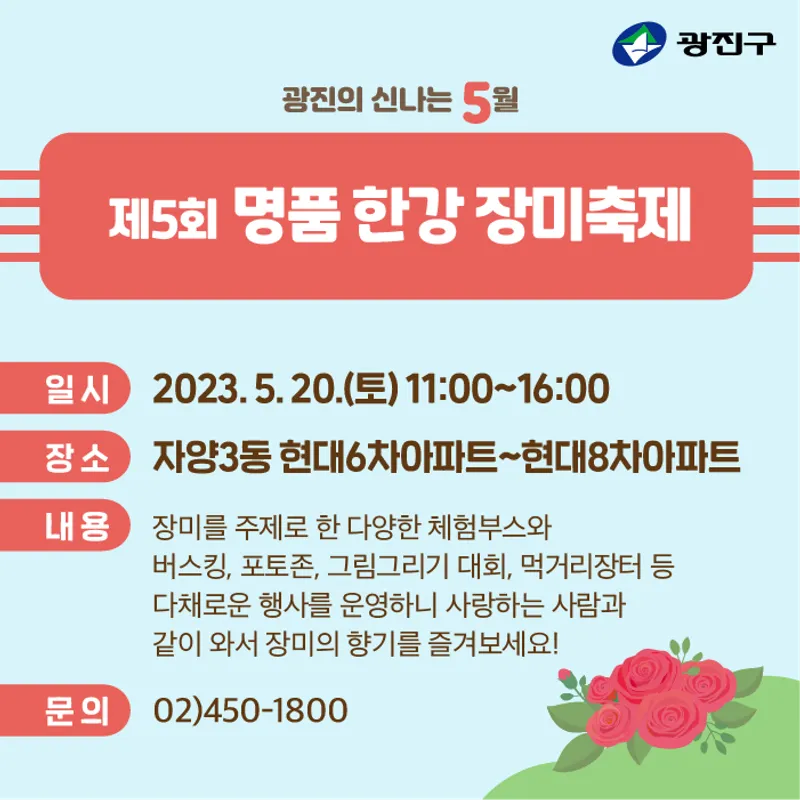 광진구

광진의 신나는 5월

제5회 명품 한강 장미축제

일시 2023. 5. 20.(토) 11:00~16:00

장소 자양3동 현대6차아파트~현대8차아파트

내용 장미를 주제로 한 다양한 체험부스와 버스킹, 포토존, 그림그리기 대회, 먹거리장터 등 다채로운 행사를 운영하니 사랑하는 사람과 같이 와서 장미의 향기를 즐겨보세요!

문의 02)450-1800